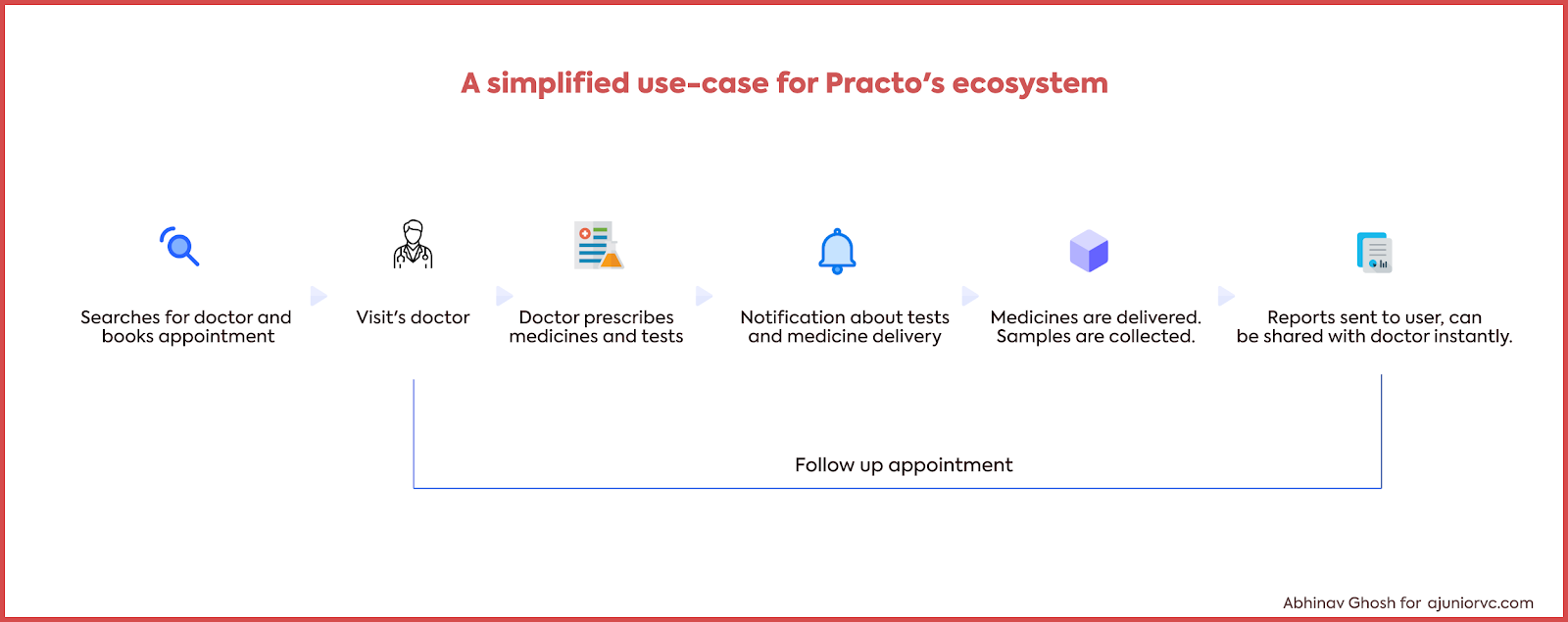 A simplified use-case for Practo's ecosystem

Searches for doctor and books appointment

Visit's doctor

Doctor prescribes medicines and tests

Notification about tests and medicine delivery

Medicines are delivered. Samples are collected.

Reports sent to user, can be shared with doctor instantly.

Follow up appointment

Abhinav Ghosh for ajuniorvc.com